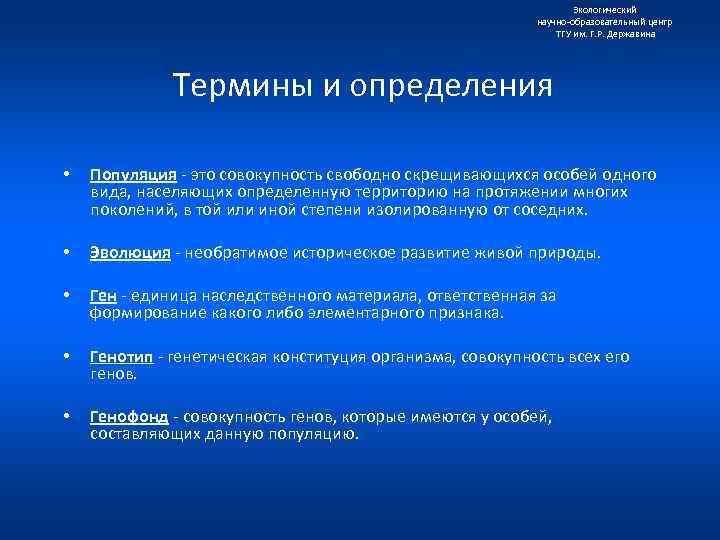 Экологический научно-образовательный центр ТГУ им. Г.Р. Державина

Термины и определения

• Популяция - это совокупность свободно скрещивающихся особей одного вида, населяющих определенную территорию на протяжении многих поколений, в той или иной степени изолированную от соседних.

• Эволюция - необратимое историческое развитие живой природы.

• Ген - единица наследственного материала, ответственная за формирование какого либо элементарного признака.

• Генотип - генетическая конституция организма, совокупность всех его генов.

• Генофонд - совокупность генов, которые имеются у особей, составляющих данную популяцию.